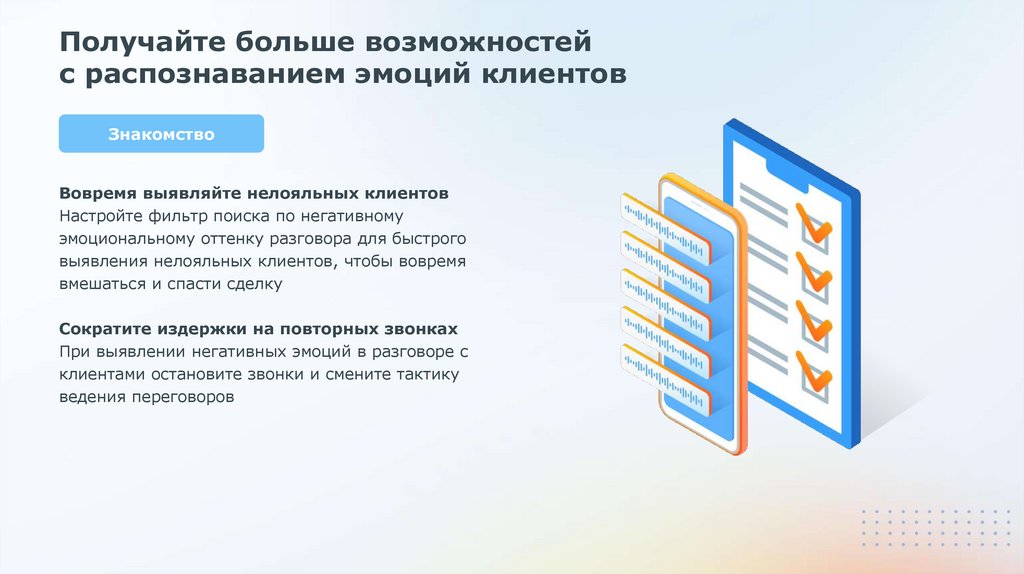 Получайте больше возможностей с распознаванием эмоций клиентов

Знакомство

Вовремя выявляйте нелояльных клиентов
Настройте фильтр поиска по негативному эмоциональному оттенку разговора для быстрого выявления нелояльных клиентов, чтобы вовремя вмешаться и спасти сделку

Сократите издержки на повторных звонках
При выявлении негативных эмоций в разговоре с клиентами остановите звонки и смените тактику ведения переговоров